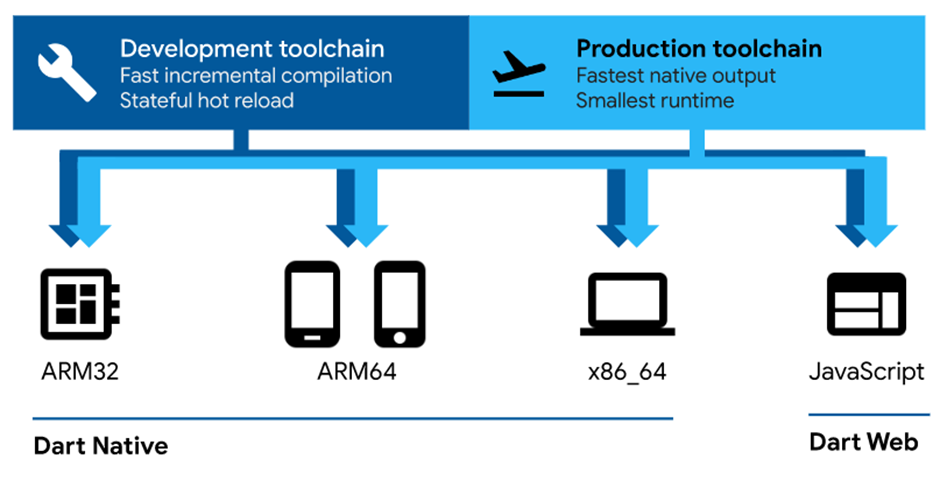 Development toolchain
Fast incremental compilation
Stateful hot reload

Production toolchain
Fastest native output
Smallest runtime

ARM32

ARM64

x86_64

JavaScript

Dart Native

Dart Web